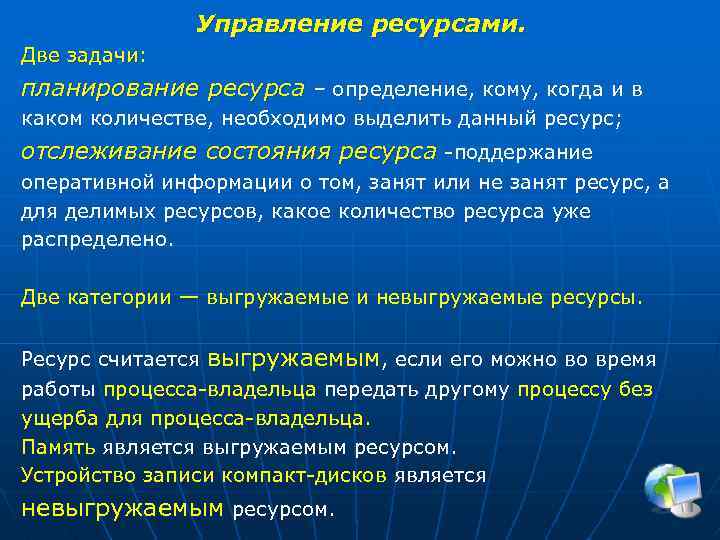 Управление ресурсами.

Две задачи:

планирование ресурса – определение, кому, когда и в каком количестве, необходимо выделить данный ресурс;

отслеживание состояния ресурса -поддержание оперативной информации о том, занят или не занят ресурс, а для делимых ресурсов, какое количество ресурса уже распределено.

Две категории — выгружаемые и невыгружаемые ресурсы.

Ресурс считается выгружаемым, если его можно во время работы процесса-владельца передать другому процессу без ущерба для процесса-владельца.
Память является выгружаемым ресурсом.
Устройство записи компакт-дисков является невыгружаемым ресурсом.